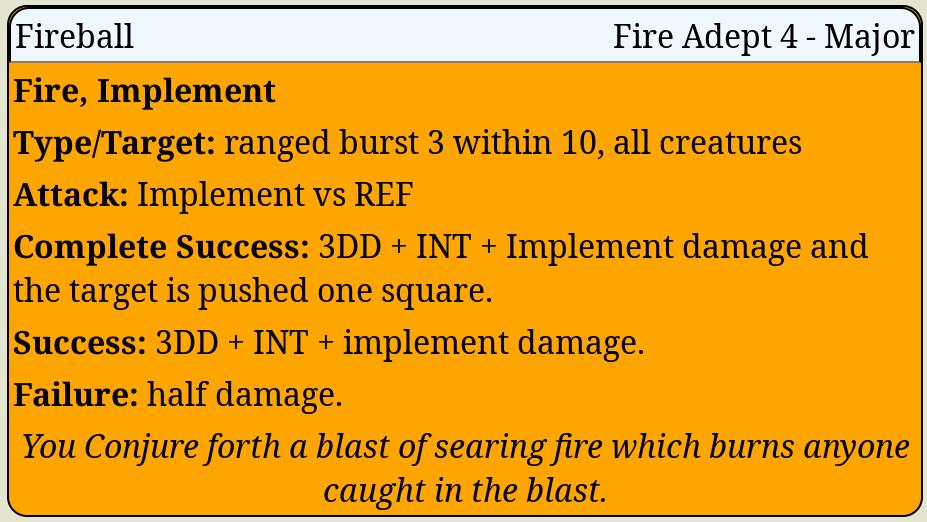 Fireball

Fire Adept 4 - Major

Fire, Implement

Type/Target: ranged burst 3 within 10, all creatures

Attack: Implement vs REF

Complete Success: 3DD + INT + Implement damage and the target is pushed one square.

Success: 3DD + INT + implement damage.

Failure: half damage.

You Conjure forth a blast of searing fire which burns anyone caught in the blast.